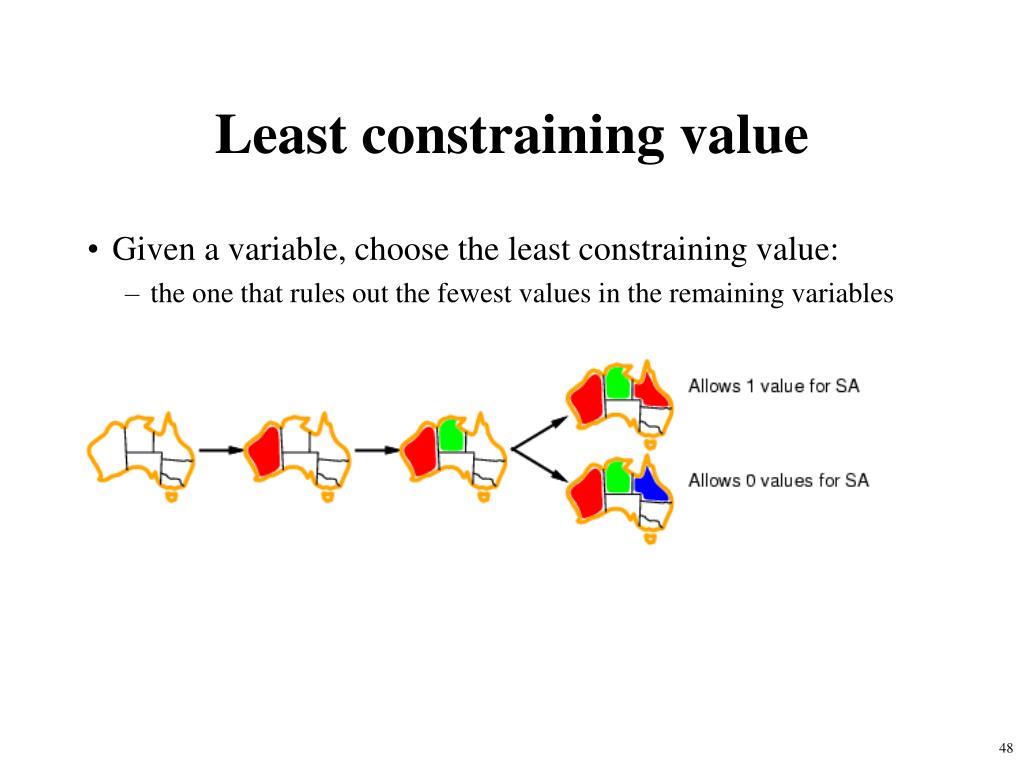 Least constraining value

• Given a variable, choose the least constraining value:
– the one that rules out the fewest values in the remaining variables

Allows 1 value for SA

Allows 0 values for SA

48